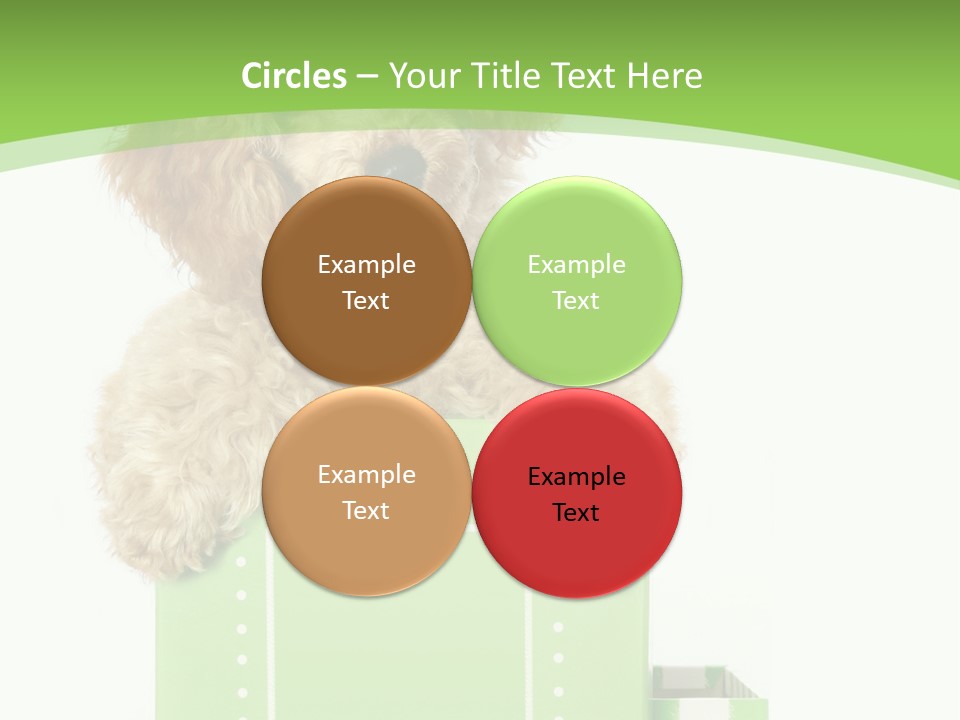 Circles – Your Title Text Here

Example Text

Example Text

Example Text

Example Text